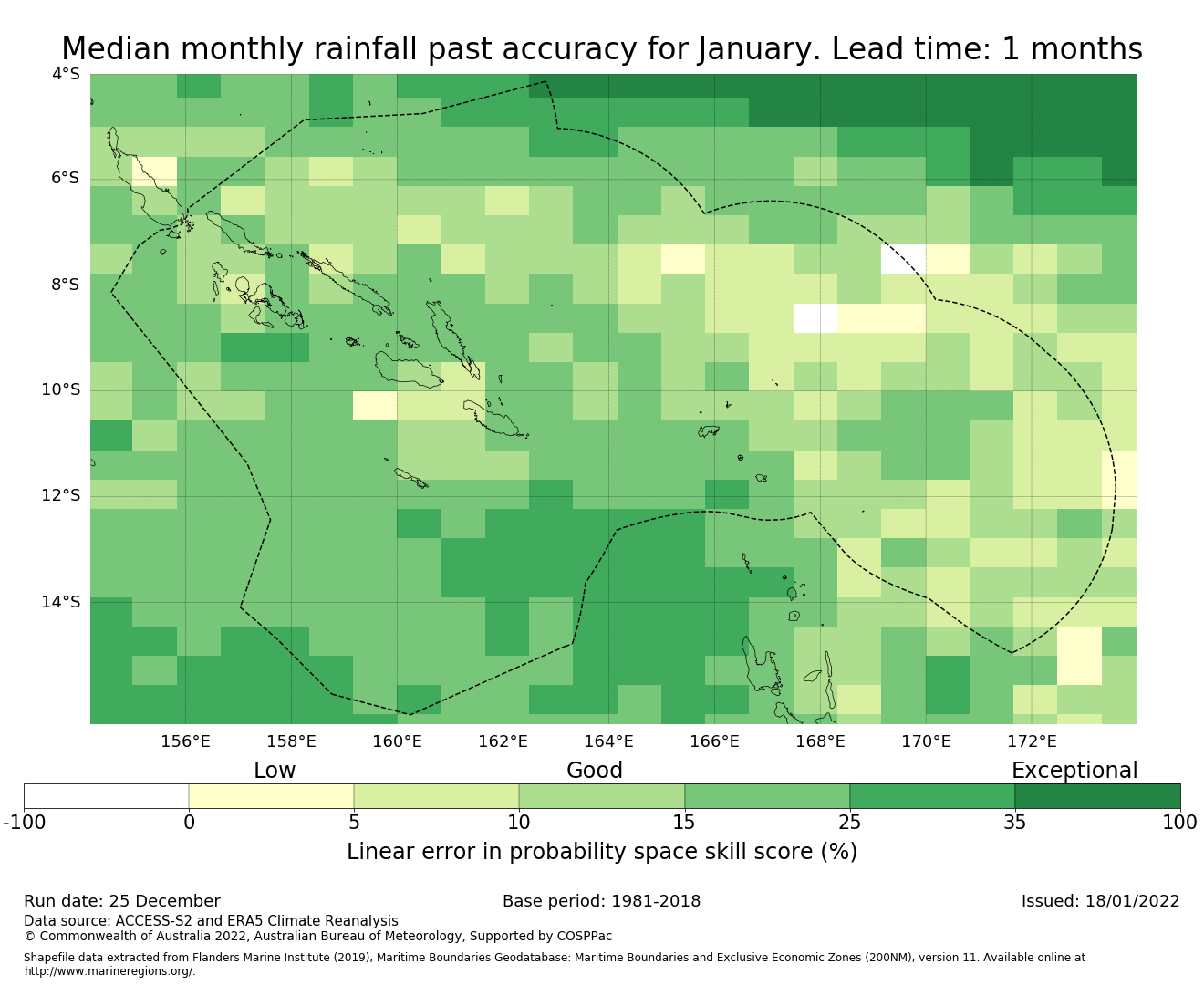 Median monthly rainfall past accuracy for January. Lead time: 1 months

4°S
6°S
8°S
10°S
12°S
14°S

156°E 158°E 160°E 162°E 164°E 166°E 168°E 170°E 172°E

Low Good Exceptional

-100 0 5 10 15 25 35 100

Linear error in probability space skill score (%)

Run date: 25 December
Base period: 1981-2018
Issued: 18/01/2022

Data source: ACCESS-S2 and ERA5 Climate Reanalysis
© Commonwealth of Australia 2022, Australian Bureau of Meteorology, Supported by COSPPac

Shapefile data extracted from Flanders Marine Institute (2019), Maritime Boundaries Geodatabase: Maritime Boundaries and Exclusive Economic Zones (200NM), version 11. Available online at http://www.marineregions.org/.